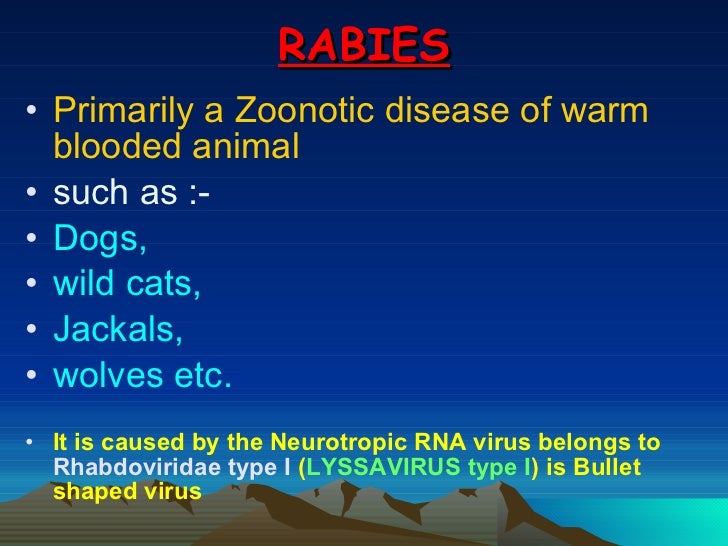 RABIES

• Primarily a Zoonotic disease of warm blooded animal
• such as :-
• Dogs,
• wild cats,
• Jackals,
• wolves etc.

• It is caused by the Neurotropic RNA virus belongs to Rhabdoviridae type I (LYSSAVIRUS type I) is Bullet shaped virus